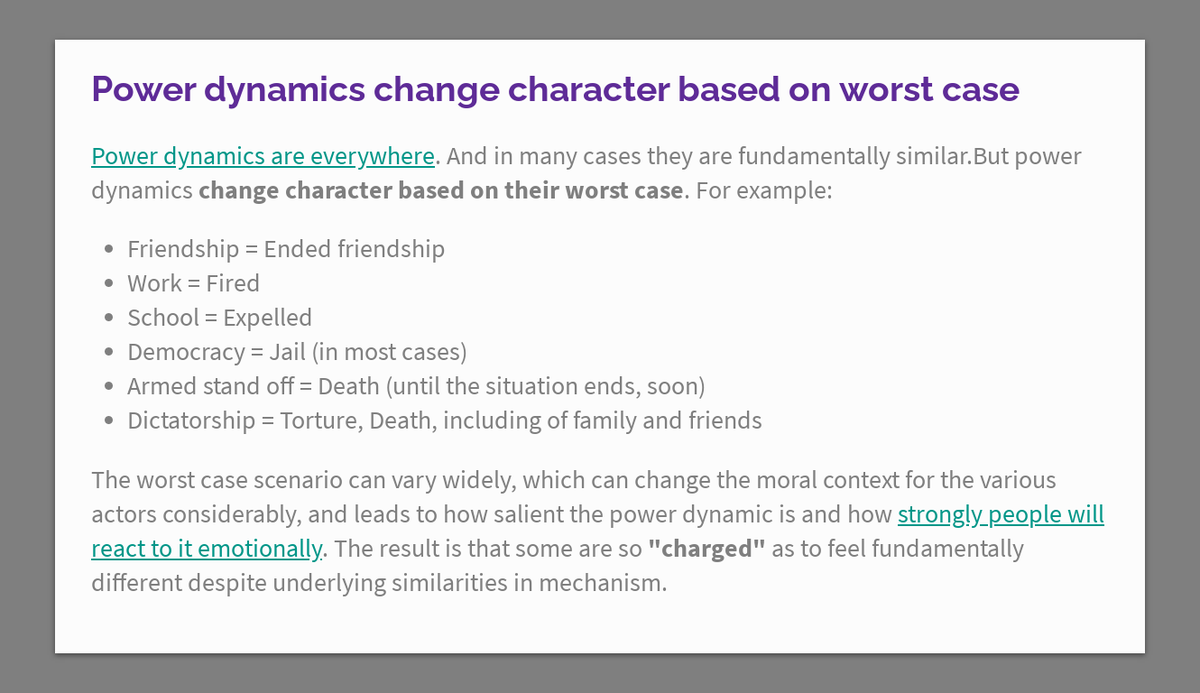 Power dynamics change character based on worst case

Power dynamics are everywhere. And in many cases they are fundamentally similar.But power dynamics change character based on their worst case. For example:

- Friendship = Ended friendship
- Work = Fired
- School = Expelled
- Democracy = Jail (in most cases)
- Armed stand off = Death (until the situation ends, soon)
- Dictatorship = Torture, Death, including of family and friends

The worst case scenario can vary widely, which can change the moral context for the various actors considerably, and leads to how salient the power dynamic is and how strongly people will react to it emotionally. The result is that some are so "charged" as to feel fundamentally different despite underlying similarities in mechanism.